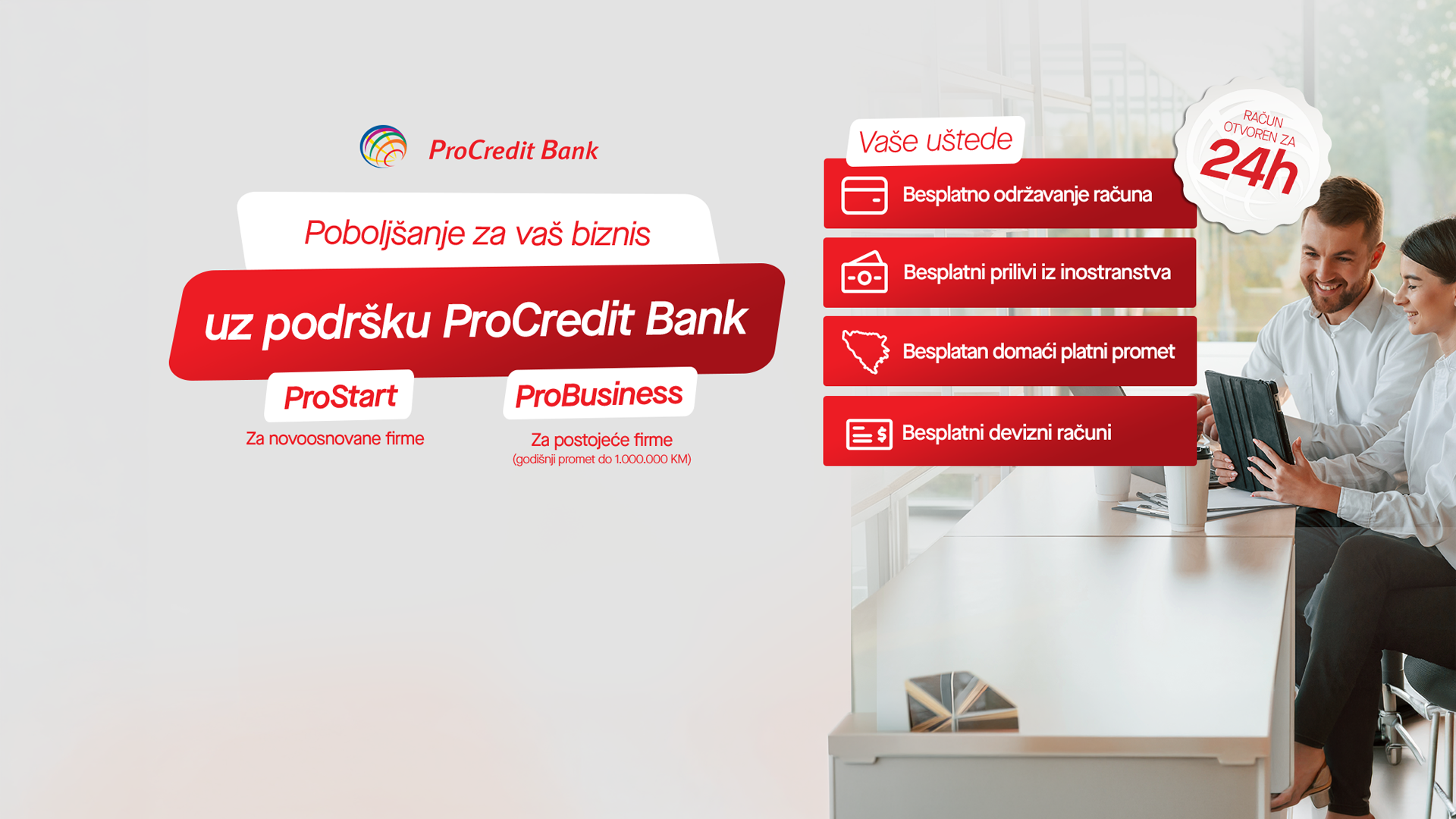 ProCredit Bank

Poboljšanje za vaš biznis

uz podršku ProCredit Bank

ProStart
Za novoosnovane firme

ProBusiness
Za postojeće firme
(godišnji promet do 1.000.000 KM)

Vaše uštede

Besplatno održavanje računa

Besplatni prilivi iz inostranstva

Besplatan domaći platni promet

Besplatni devizni računi

RAČUN OTVOREN ZA 24h